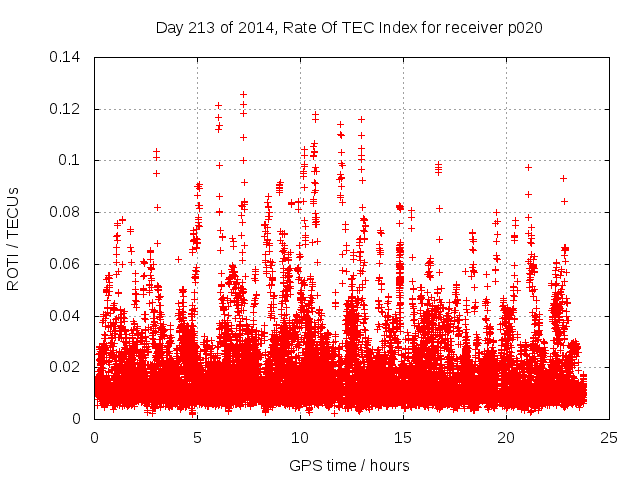 Day 213 of 2014, Rate Of TEC Index for receiver p020

ROTI / TECUs

0.14
0.12
0.1
0.08
0.06
0.04
0.02
0

0
5
10
15
20
25

GPS time / hours